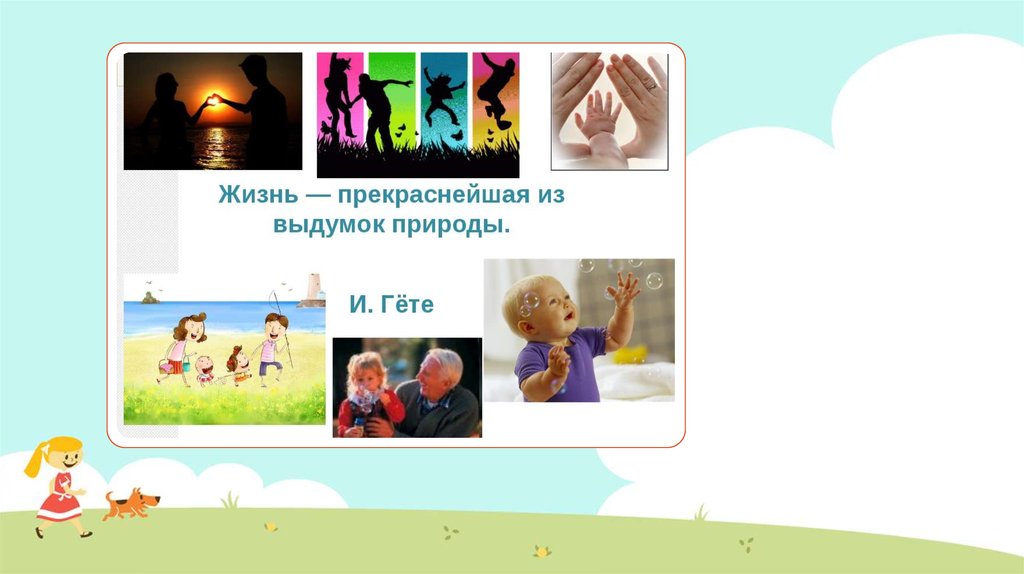 Жизнь — прекраснейшая из выдумок природы.

И. Гёте